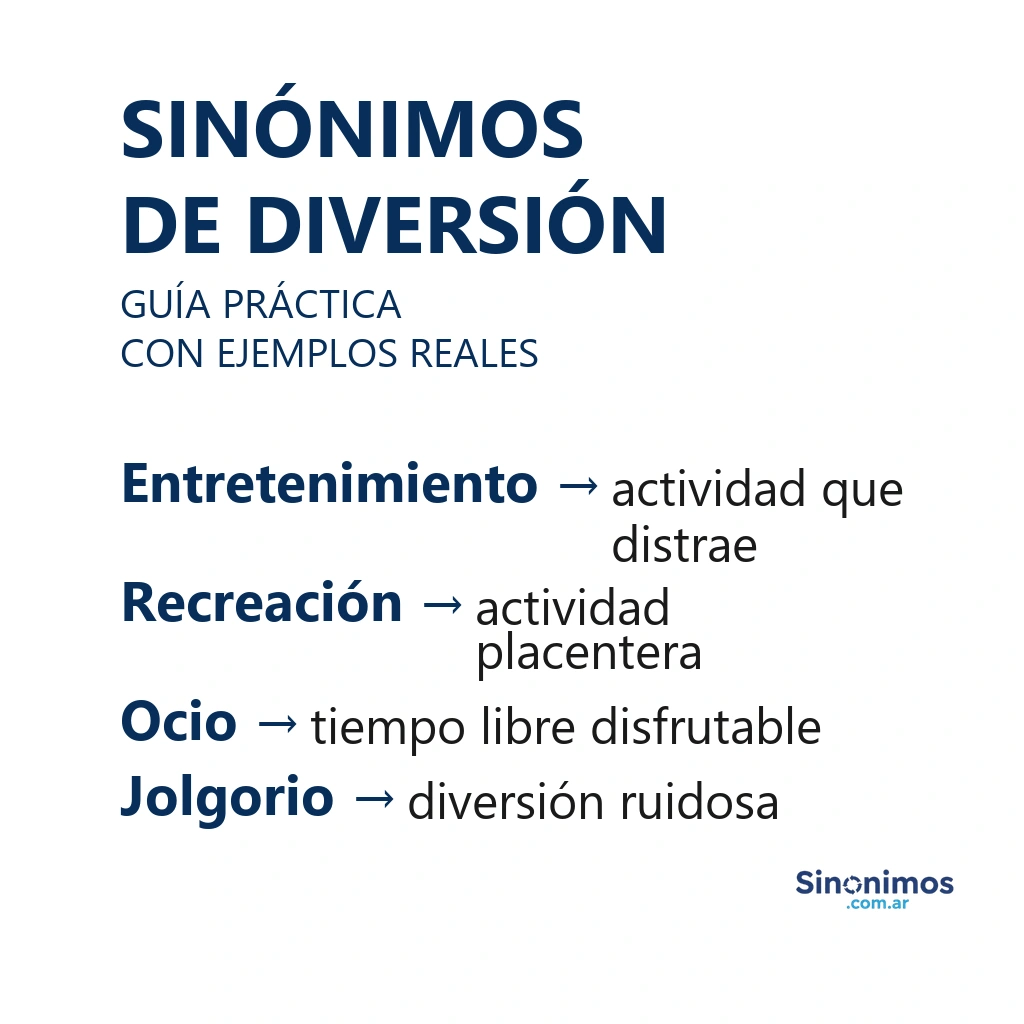 SINÓNIMOS DE DIVERSIÓN

GUÍA PRÁCTICA CON EJEMPLOS REALES

Entretenimiento → actividad que distrae

Recreación → actividad placentera

Ocio → tiempo libre disfrutable

Jolgorio → diversión ruidosa

Sinonimos .com.ar